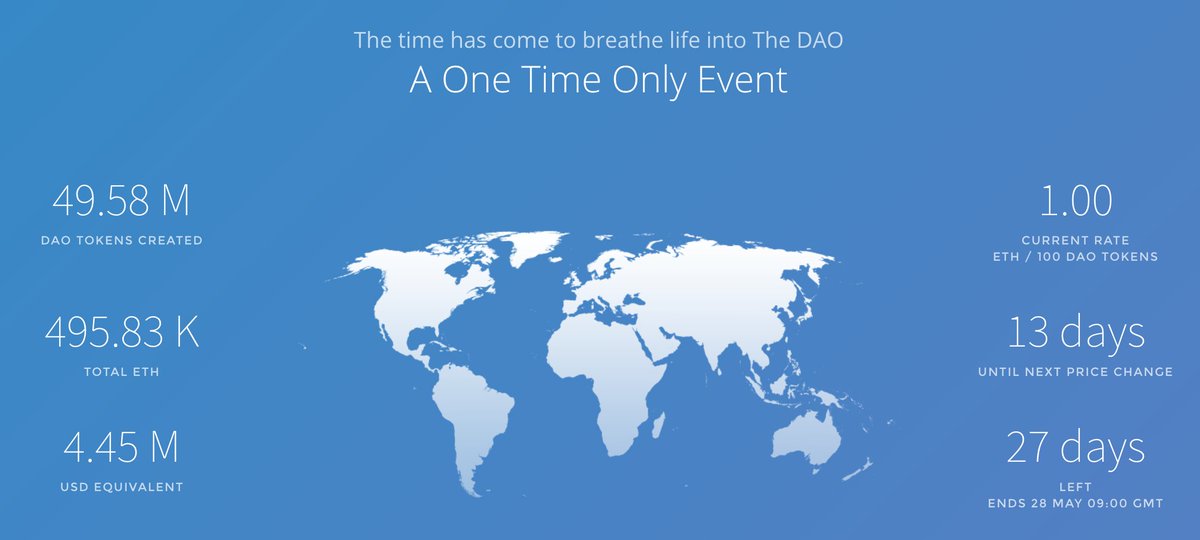 The time has come to breathe life into The DAO

A One Time Only Event

49.58 M
DAO TOKENS CREATED

495.83 K
TOTAL ETH

4.45 M
USD EQUIVALENT

1.00
CURRENT RATE
ETH / 100 DAO TOKENS

13 days
UNTIL NEXT PRICE CHANGE

27 days
LEFT
ENDS 28 MAY 09:00 GMT